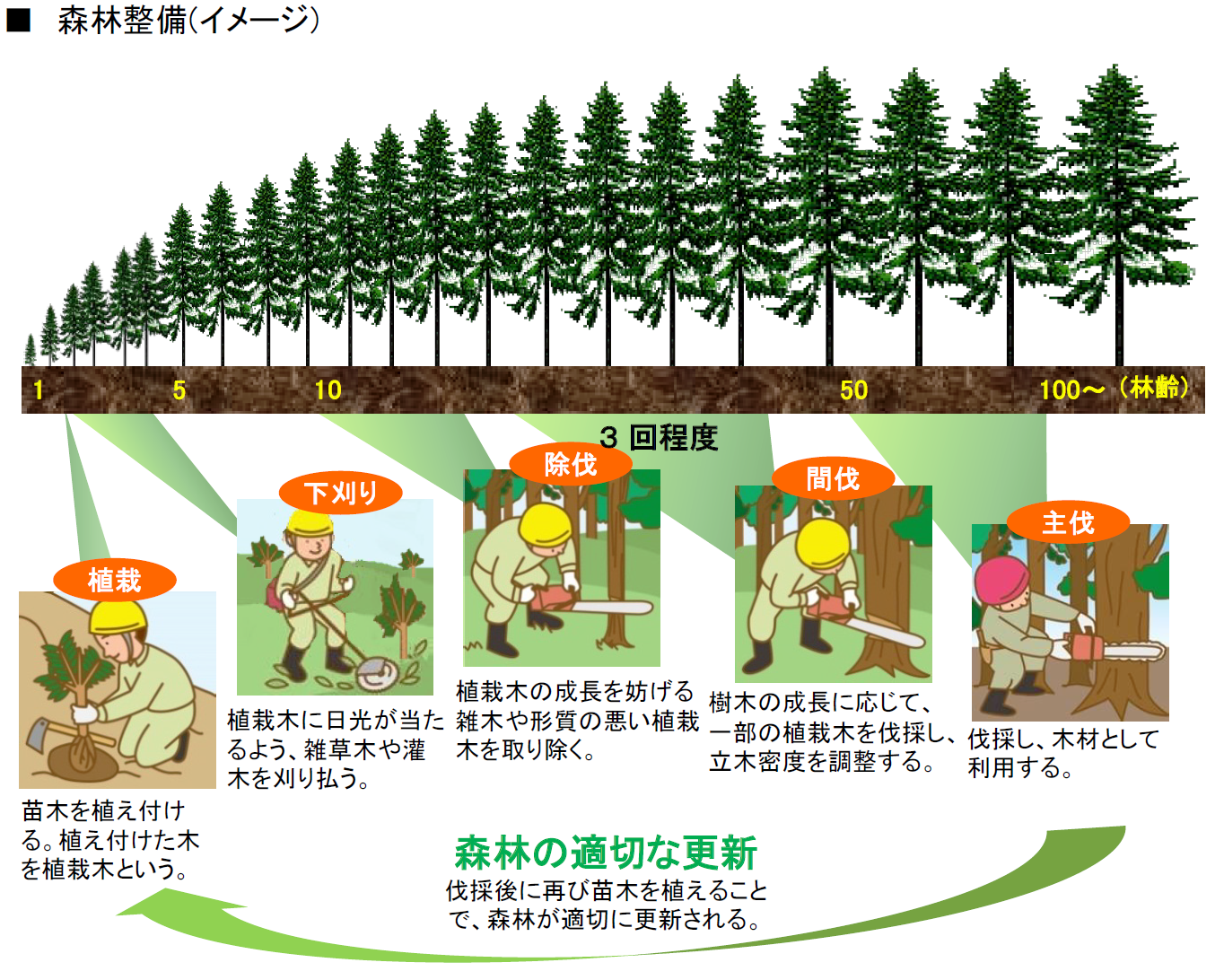 ■ 森林整備(イメージ)

1 5 10 50 100～（林齢）

3 回程度

植栽

苗木を植え付ける。植え付けた木を植栽木という。

下刈り

植栽木に日光が当たるよう、雑草木や灌木を刈り払う。

除伐

植栽木の成長を妨げる雑木や形質の悪い植栽木を取り除く。

間伐

樹木の成長に応じて、一部の植栽木を伐採し、立木密度を調整する。

主伐

伐採し、木材として利用する。

森林の適切な更新

伐採後に再び苗木を植えることで、森林が適切に更新される。